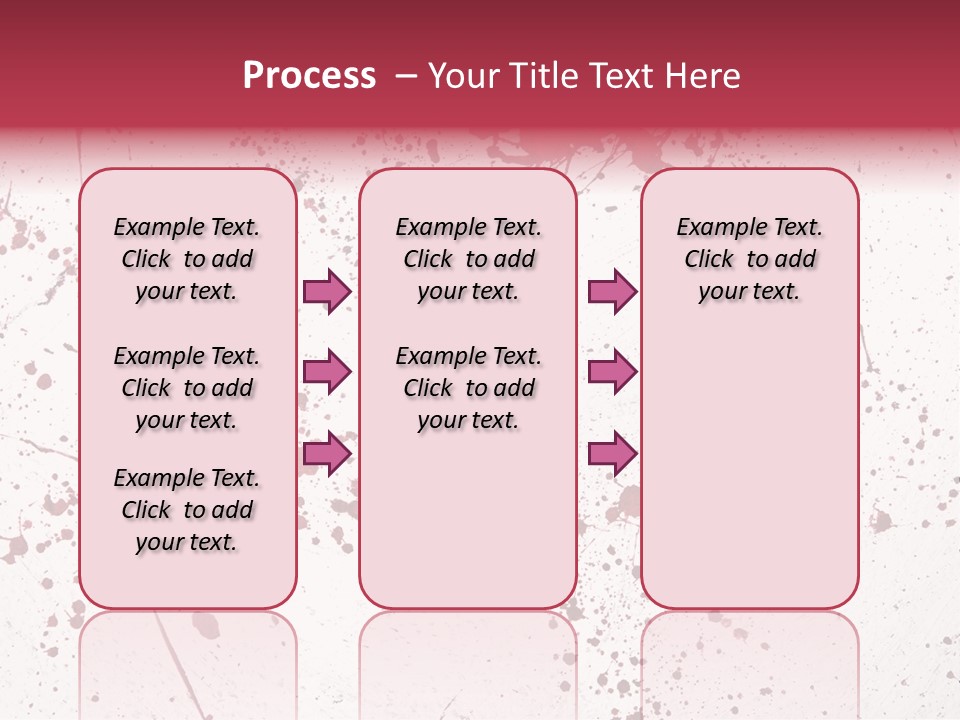 Process – Your Title Text Here

Example Text. Click to add your text.

Example Text. Click to add your text.

Example Text. Click to add your text.

Example Text. Click to add your text.

Example Text. Click to add your text.

Example Text. Click to add your text.